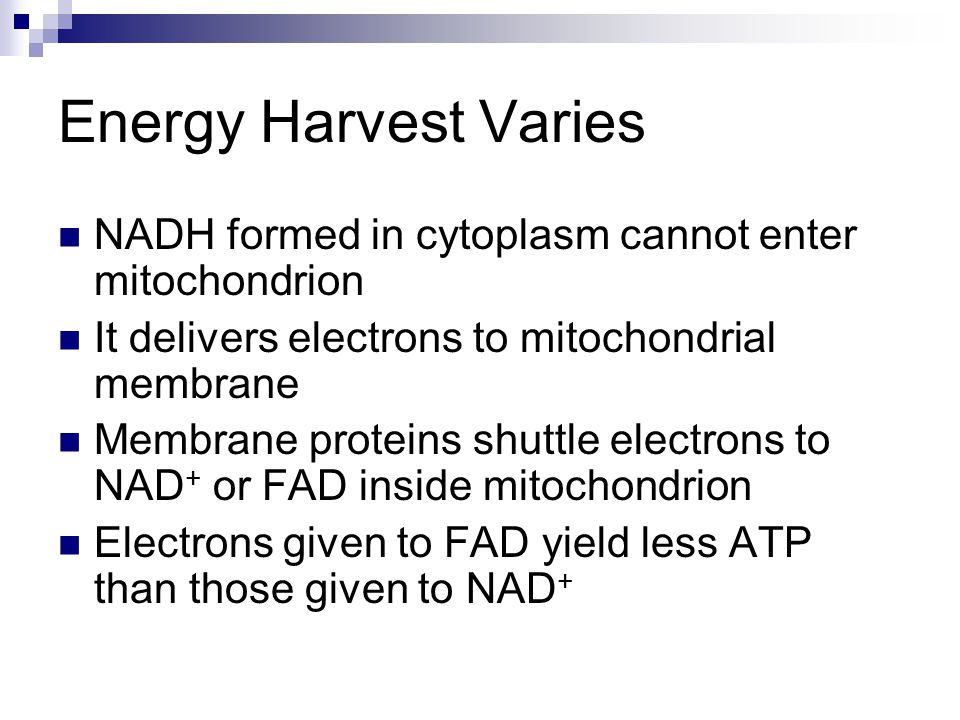 Energy Harvest Varies

- NADH formed in cytoplasm cannot enter mitochondrion
- It delivers electrons to mitochondrial membrane
- Membrane proteins shuttle electrons to $NAD^+$ or FAD inside mitochondrion
- Electrons given to FAD yield less ATP than those given to $NAD^+$